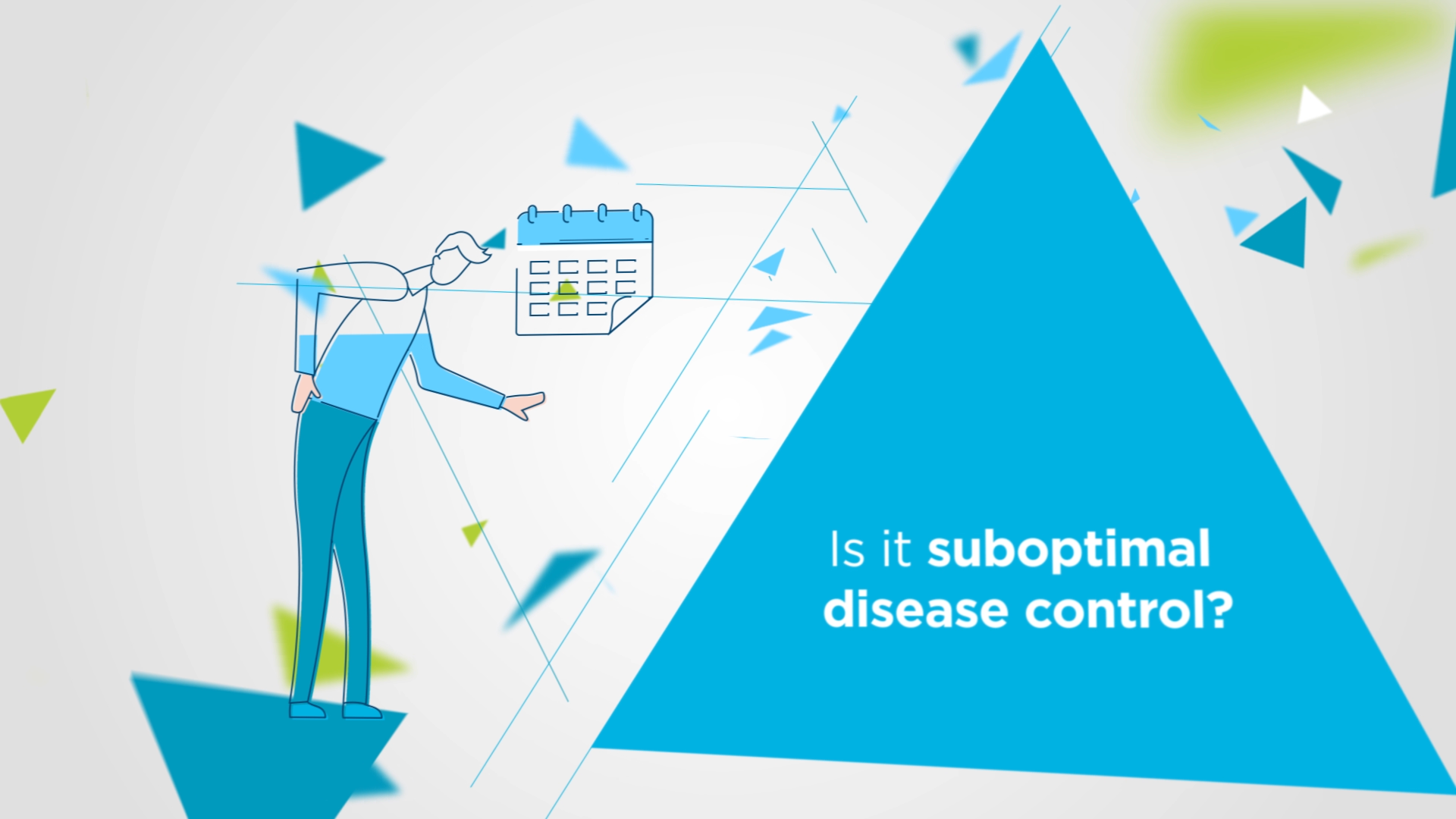 Is it suboptimal disease control?